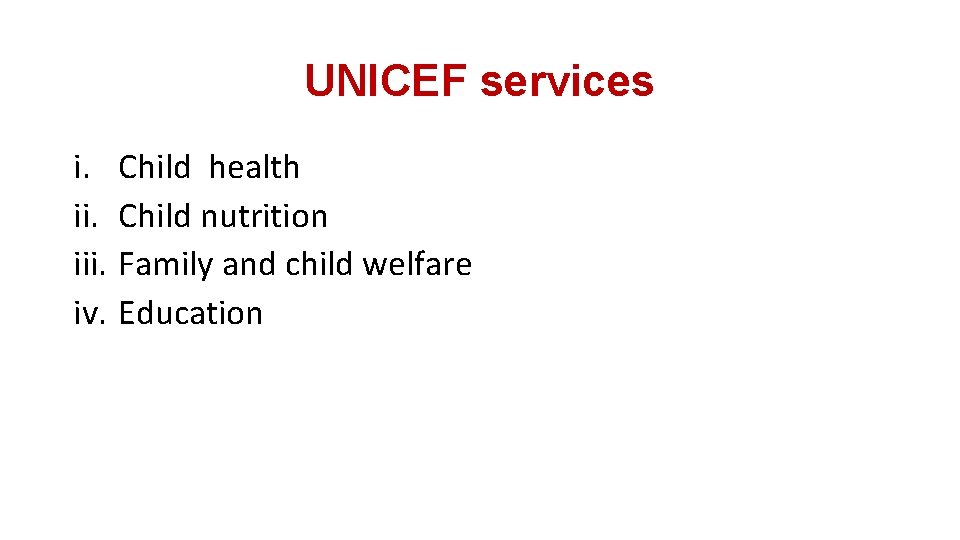 UNICEF services

i. Child health
ii. Child nutrition
iii. Family and child welfare
iv. Education